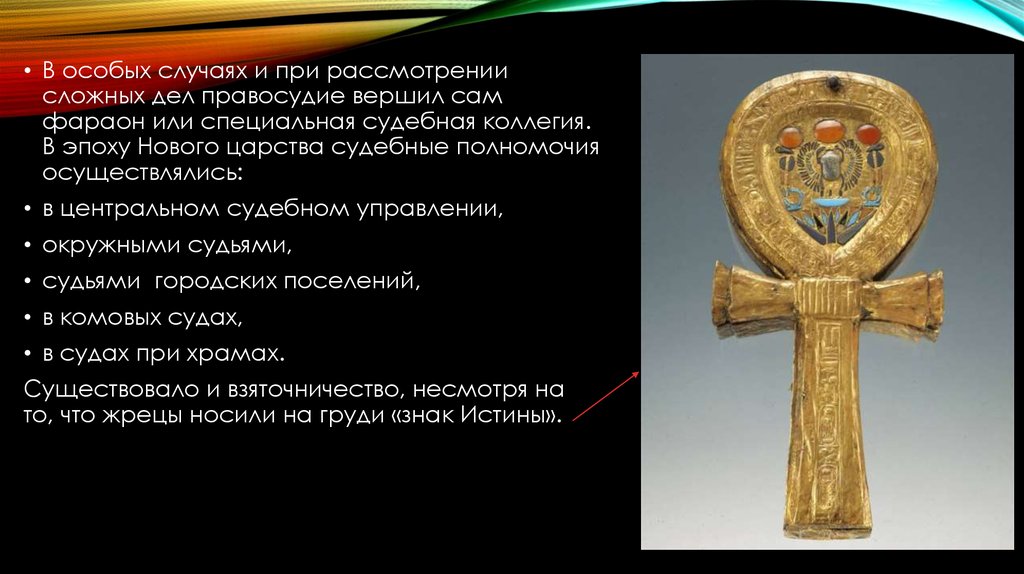 • В особых случаях и при рассмотрении сложных дел правосудие вершил сам фараон или специальная судебная коллегия. В эпоху Нового царства судебные полномочия осуществлялись:

• в центральном судебном управлении,

• окружными судьями,

• судьями городских поселений,

• в комовых судах,

• в судах при храмах.

Существовало и взяточничество, несмотря на то, что жрецы носили на груди «знак Истины».